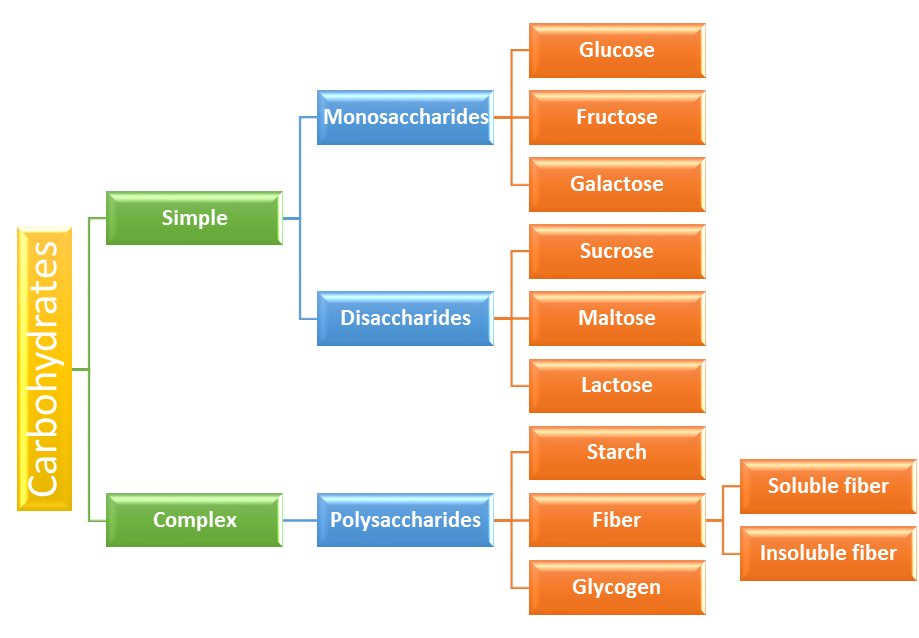 Carbohydrates

Simple

Monosaccharides

Glucose

Fructose

Galactose

Disaccharides

Sucrose

Maltose

Lactose

Complex

Polysaccharides

Starch

Fiber

Soluble fiber

Insoluble fiber

Glycogen